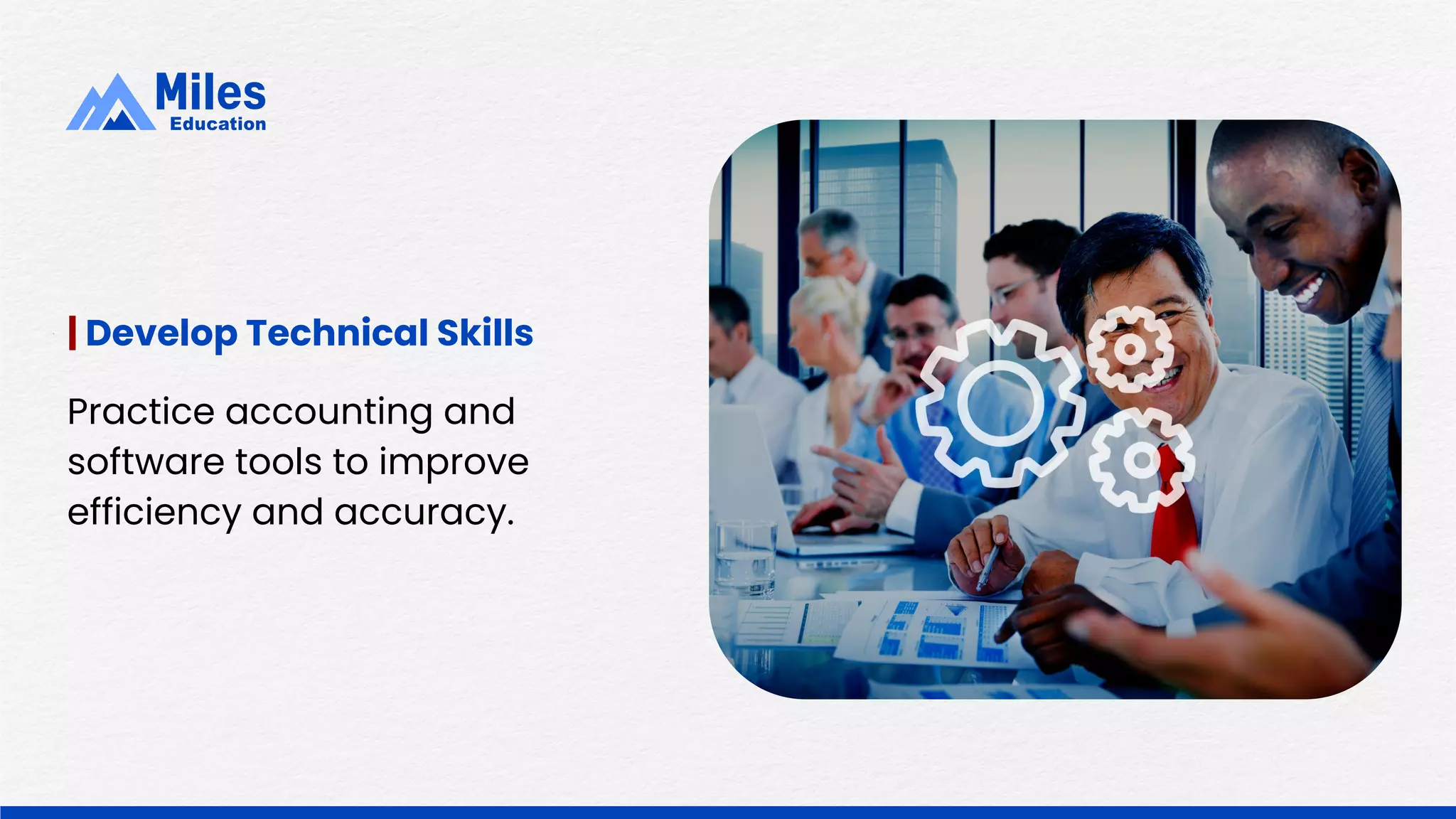 Miles
Education

Develop Technical Skills

Practice accounting and software tools to improve efficiency and accuracy.